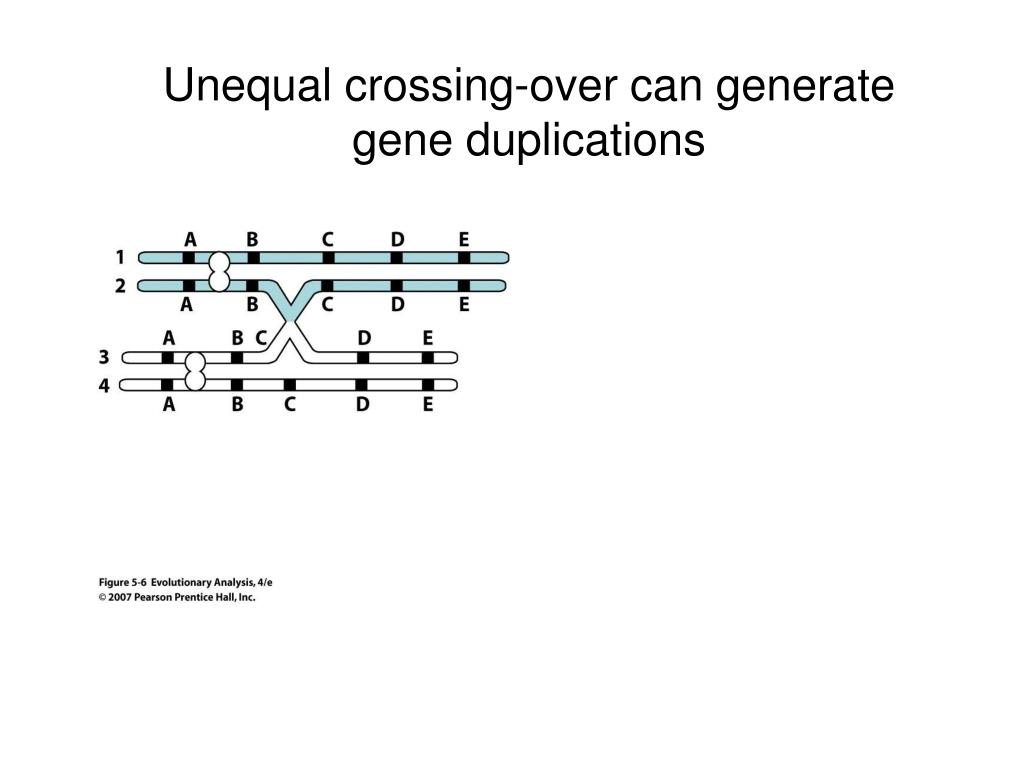 Unequal crossing-over can generate gene duplications

A B C D E
1
2
A B C D E
A B C D E
3
4
A B C D E

Figure 5-6 Evolutionary Analysis, 4/e
© 2007 Pearson Prentice Hall, Inc.